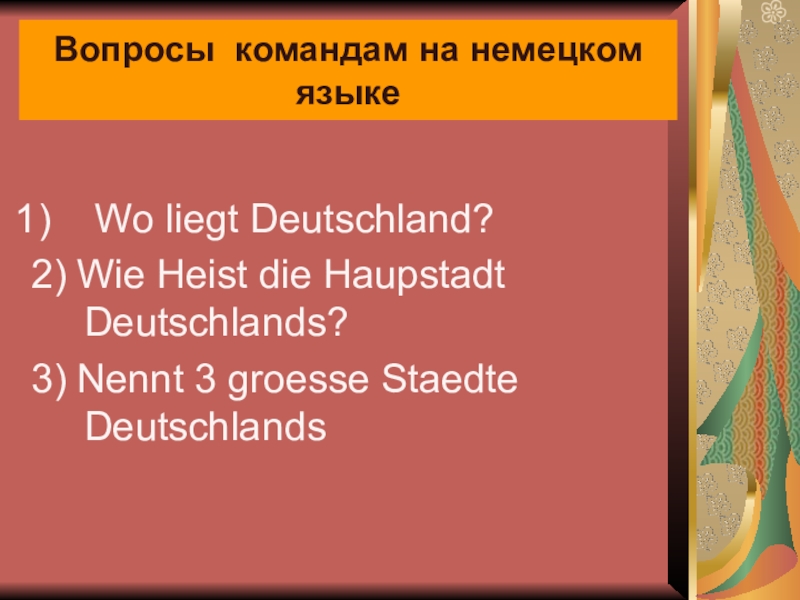 Вопросы командам на немецком языке

1) Wo liegt Deutschland?

2) Wie Heist die Haupstadt Deutschlands?

3) Nennt 3 groesse Staedte Deutschlands